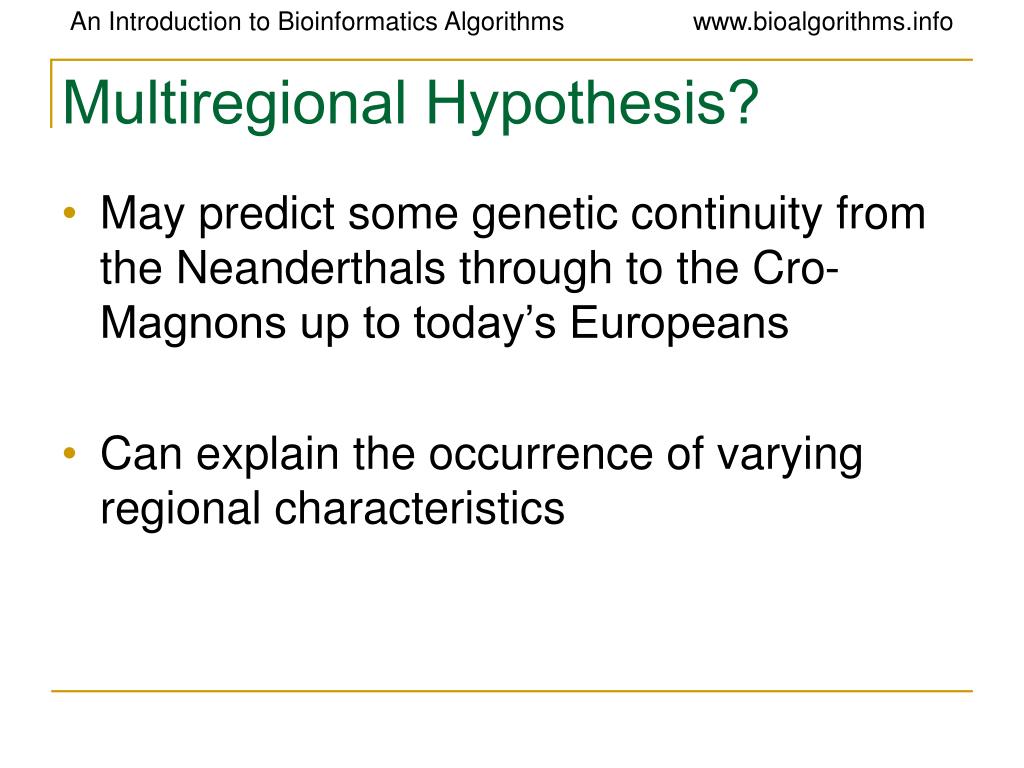 An Introduction to Bioinformatics Algorithms www.bioalgorithms.info

Multiregional Hypothesis?

• May predict some genetic continuity from the Neanderthals through to the Cro-Magnons up to today's Europeans

• Can explain the occurrence of varying regional characteristics